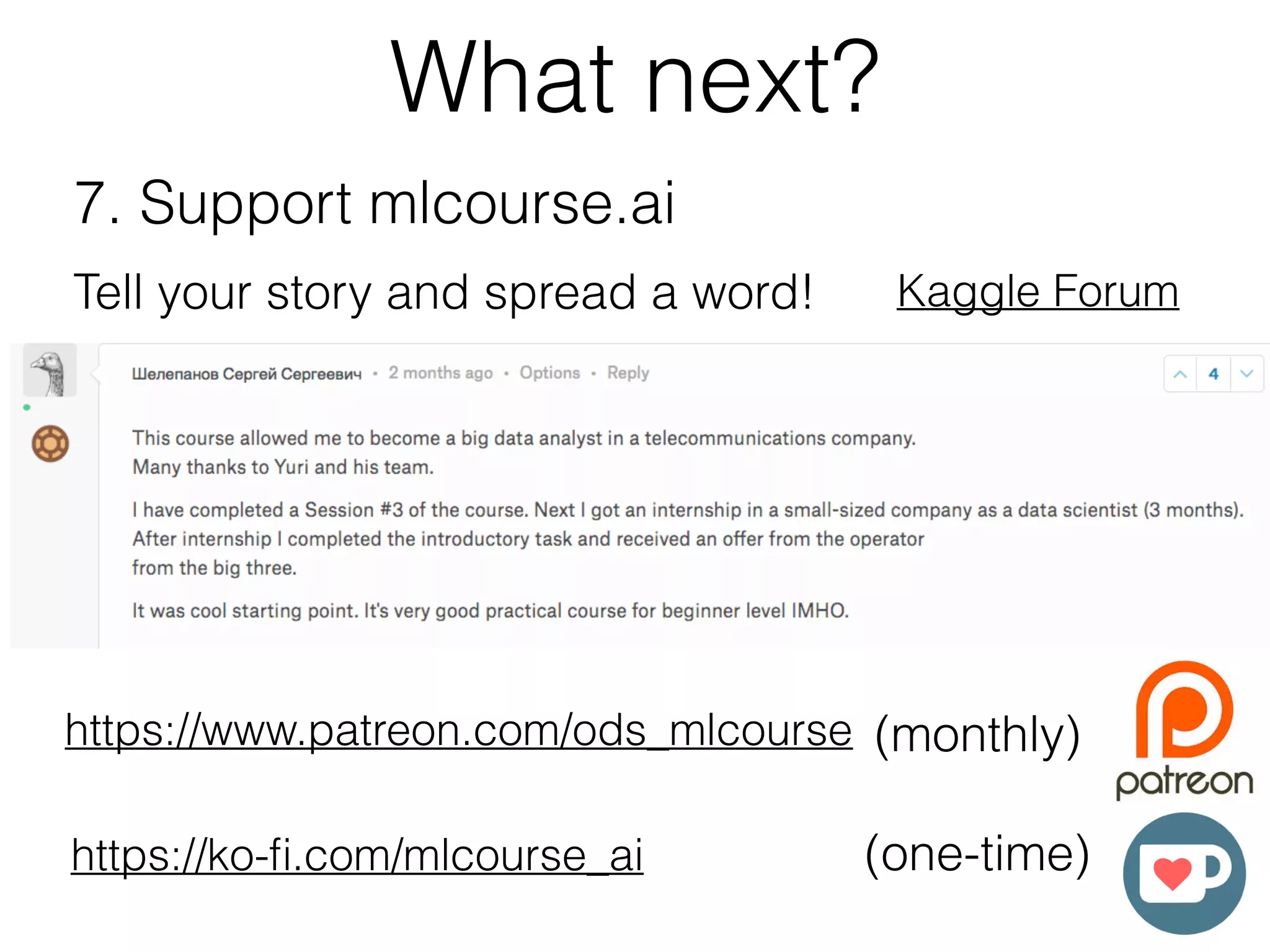 What next?

7. Support mlcourse.ai

Tell your story and spread a word! Kaggle Forum

Шелепанов Сергей Сергеевич • 2 months ago • Options • Reply

4

This course allowed me to become a big data analyst in a telecommunications company. Many thanks to Yuri and his team.

I have completed a Session #3 of the course. Next I got an internship in a small-sized company as a data scientist (3 months). After internship I completed the introductory task and received an offer from the operator from the big three.

It was cool starting point. It's very good practical course for beginner level IMHO.

https://www.patreon.com/ods_mlcourse (monthly)

patreon

https://ko-fi.com/mlcourse_ai (one-time)